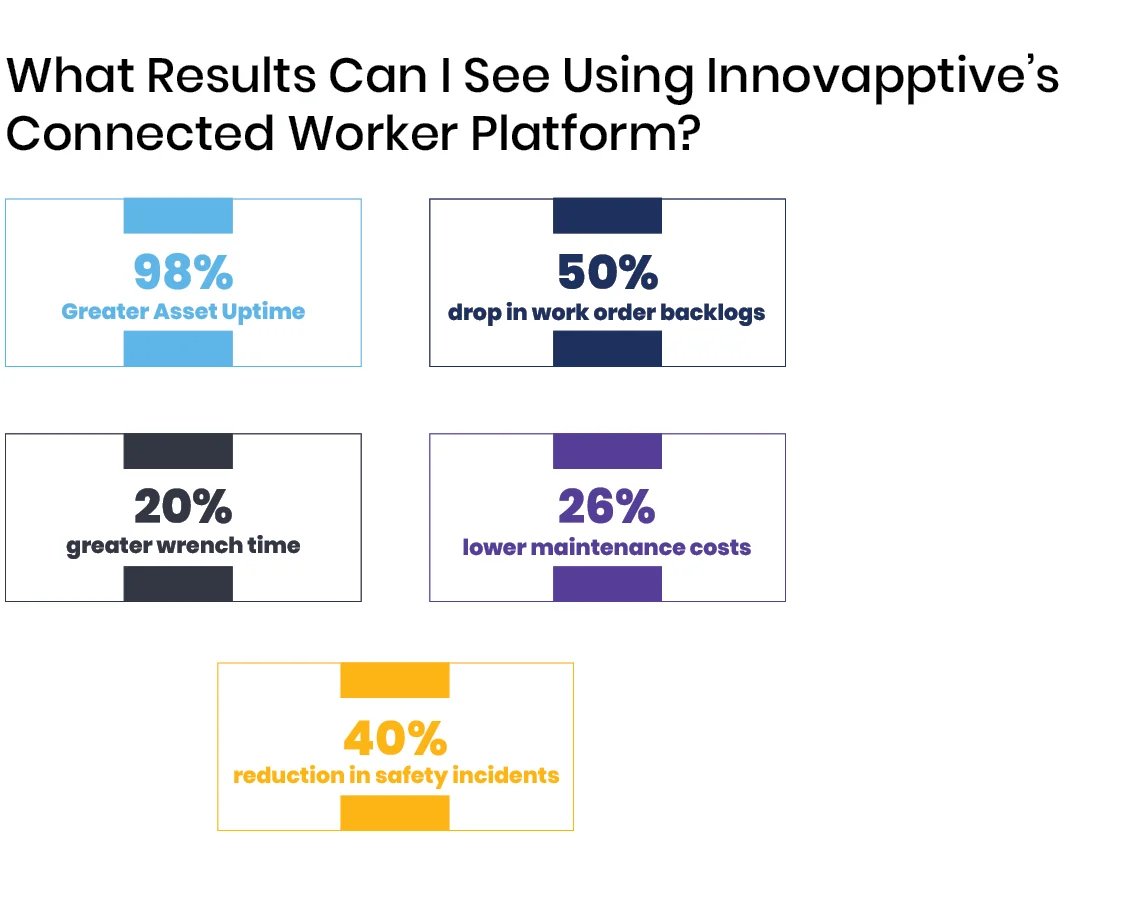 What Results Can I See Using Innovapptive's Connected Worker Platform?

98%
Greater Asset Uptime

50%
drop in work order backlogs

20%
greater wrench time

26%
lower maintenance costs

40%
reduction in safety incidents